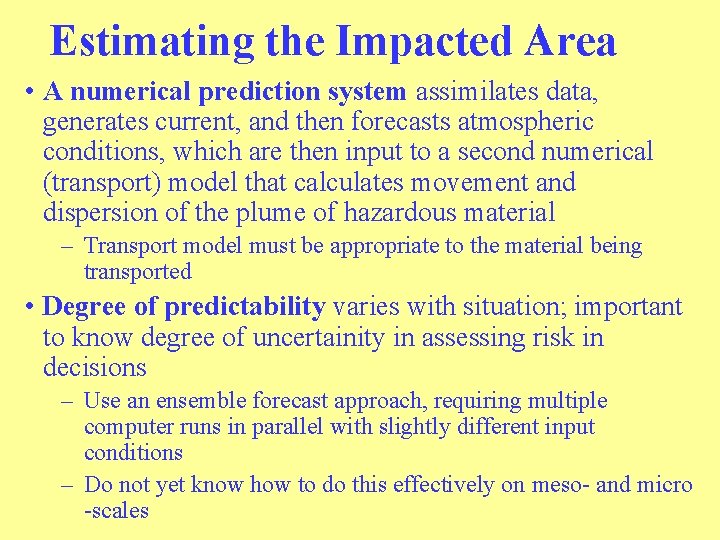 Estimating the Impacted Area

• A numerical prediction system assimilates data, generates current, and then forecasts atmospheric conditions, which are then input to a second numerical (transport) model that calculates movement and dispersion of the plume of hazardous material

– Transport model must be appropriate to the material being transported

• Degree of predictability varies with situation; important to know degree of uncertainity in assessing risk in decisions

– Use an ensemble forecast approach, requiring multiple computer runs in parallel with slightly different input conditions

– Do not yet know how to do this effectively on meso- and micro -scales